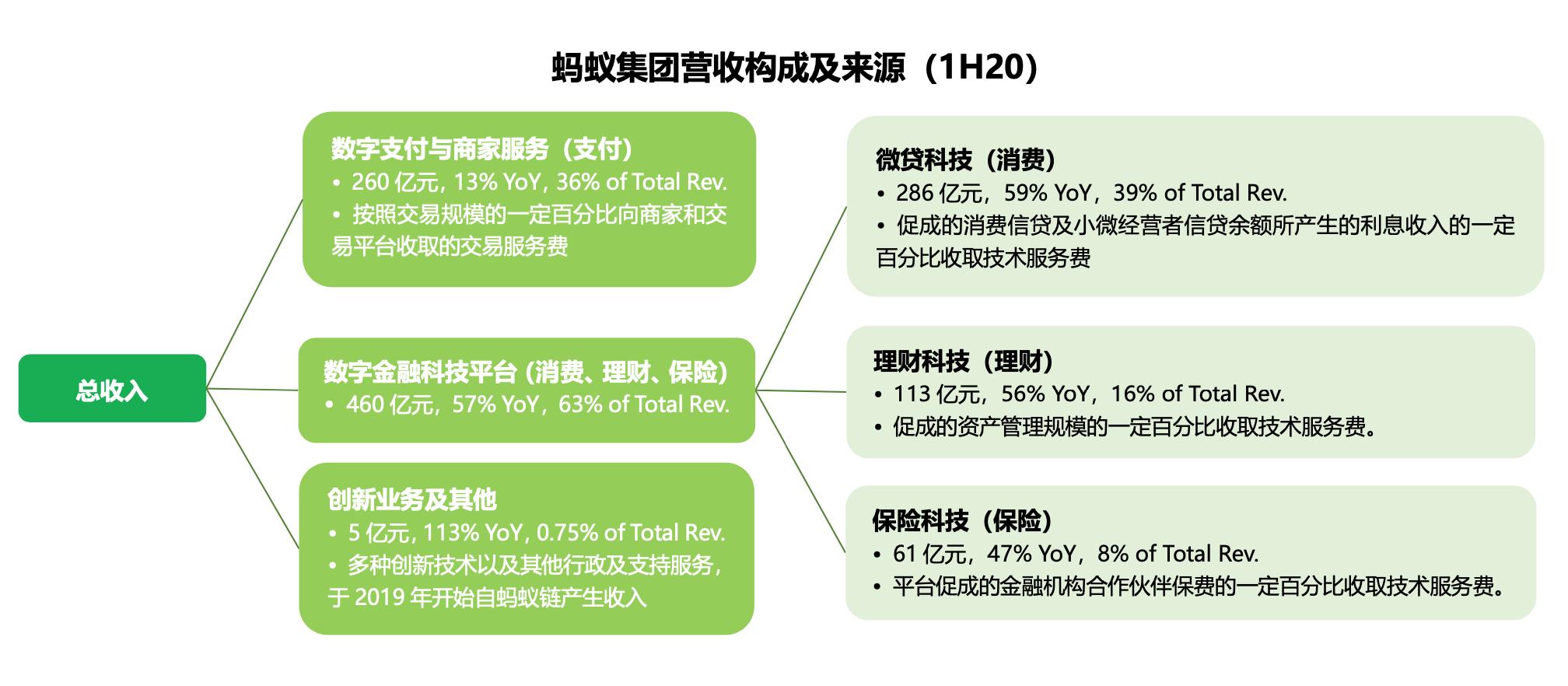 蚂蚁集团营收构成及来源（1H20）

总收入

数字支付与商家服务（支付）
• 260 亿元，13% YoY，36% of Total Rev.
• 按照交易规模的一定百分比向商家和交易平台收取的交易服务费

数字金融科技平台（消费、理财、保险）
• 460 亿元，57% YoY，63% of Total Rev.

创新业务及其他
• 5 亿元，113% YoY，0.75% of Total Rev.
• 多种创新技术以及其他行政及支持服务，于 2019 年开始自蚂蚁链产生收入

微贷科技（消费）
• 286 亿元，59% YoY，39% of Total Rev.
• 促成的消费信贷及小微经营者信贷余额所产生的利息收入的一定百分比收取技术服务费

理财科技（理财）
• 113 亿元，56% YoY，16% of Total Rev.
• 促成的资产管理规模的一定百分比收取技术服务费。

保险科技（保险）
• 61 亿元，47% YoY，8% of Total Rev.
• 平台促成的金融机构合作伙伴保费的一定百分比收取技术服务费。